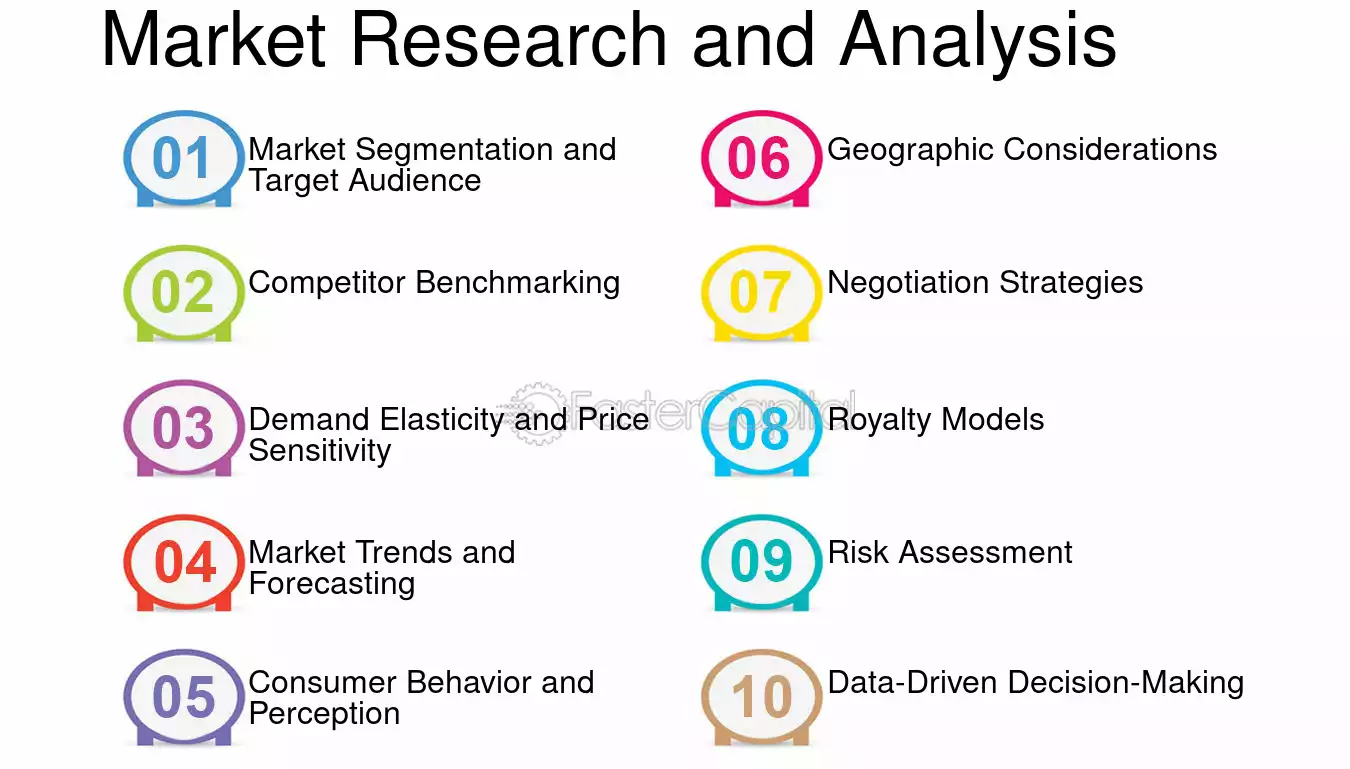 Market Research and Analysis

01 Market Segmentation and Target Audience

02 Competitor Benchmarking

03 Demand Elasticity and Price Sensitivity

04 Market Trends and Forecasting

05 Consumer Behavior and Perception

06 Geographic Considerations

07 Negotiation Strategies

08 Royalty Models

09 Risk Assessment

10 Data-Driven Decision-Making

FasterCapital